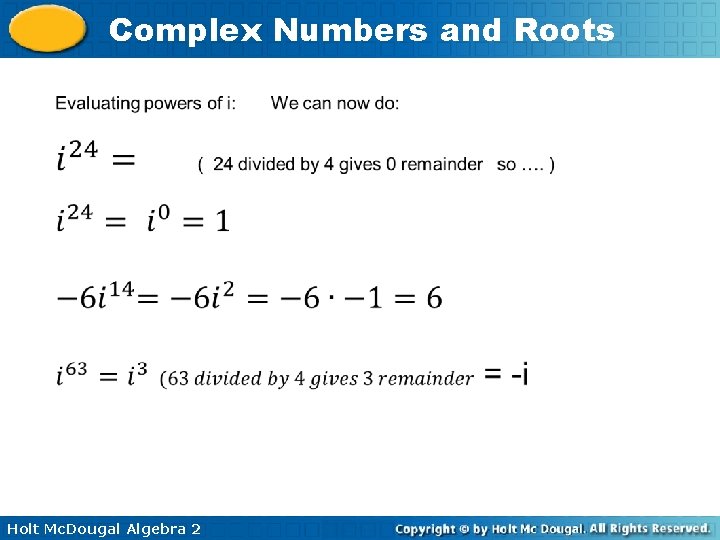 Complex Numbers and Roots

Evaluating powers of i:      We can now do:

$i^{24} =$      ( 24 divided by 4 gives 0 remainder  so …. )

$i^{24} = i^0 = 1$

$-6i^{14} = -6i^2 = -6 \cdot -1 = 6$

$i^{63} = i^3$ $(63\ divided\ by\ 4\ gives\ 3\ remainder$ = -i

Holt McDougal Algebra 2

Copyright © by Holt Mc Dougal. All Rights Reserved.